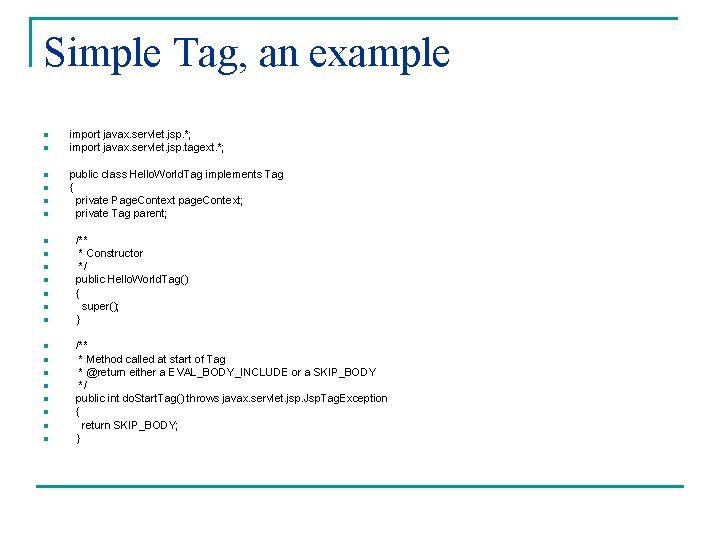 Simple Tag, an example

import javax.servlet.jsp.*;
import javax.servlet.jsp.tagext.*;

public class HelloWorldTag implements Tag
{
private PageContext pageContext;
private Tag parent;

/**
* Constructor
*/
public HelloWorldTag()
{
super();
}

/**
* Method called at start of Tag
* @return either a EVAL_BODY_INCLUDE or a SKIP_BODY
*/
public int doStartTag() throws javax.servlet.jsp.JspTagException
{
return SKIP_BODY;
}